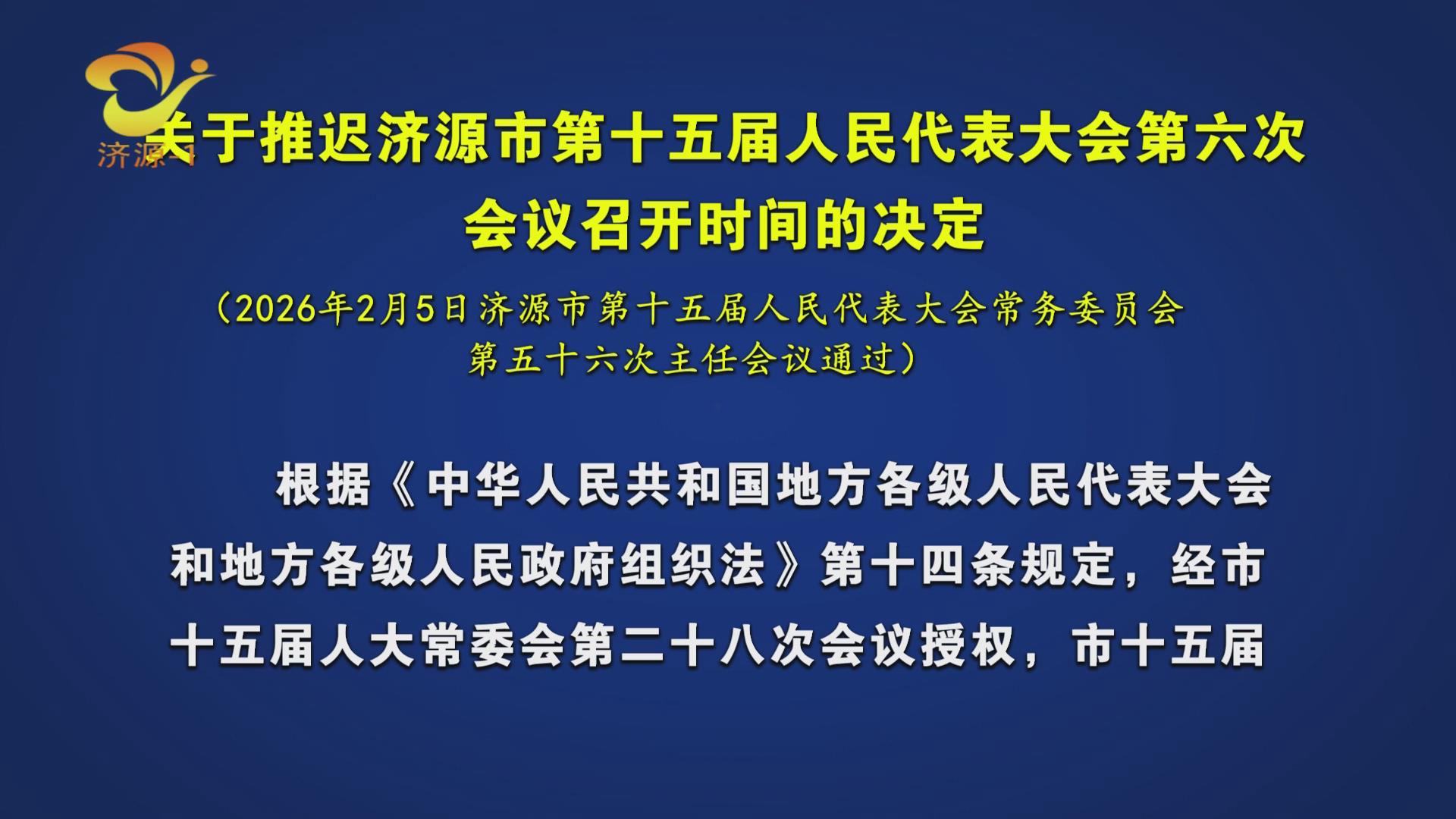 济源-1

关于推迟济源市第十五届人民代表大会第六次会议召开时间的决定

（2026年2月5日济源市第十五届人民代表大会常务委员会第五十六次主任会议通过）

根据《中华人民共和国地方各级人民代表大会和地方各级人民政府组织法》第十四条规定，经市十五届人大常委会第二十八次会议授权，市十五届